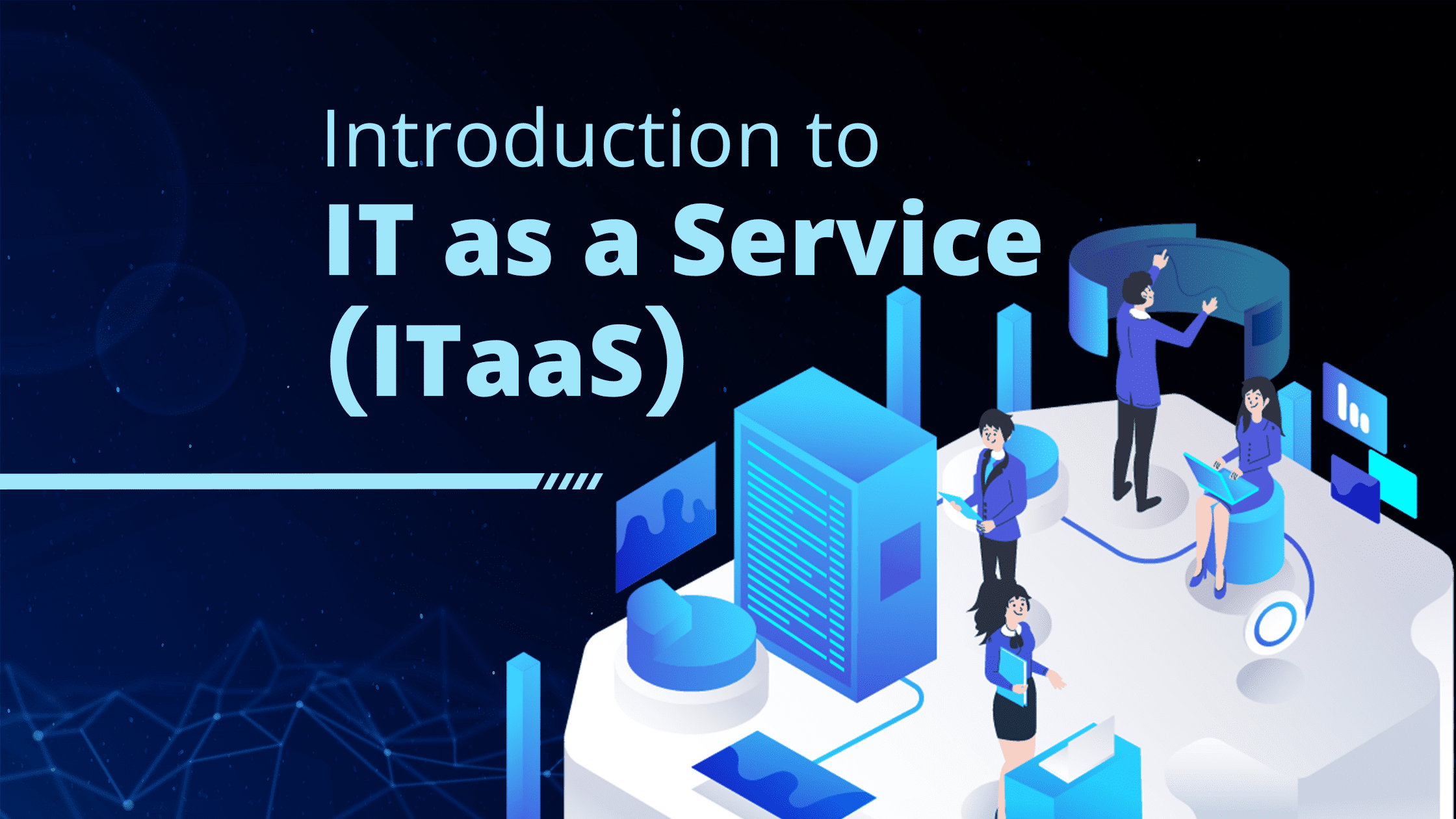 Introduction to
IT as a Service
(ITaaS)